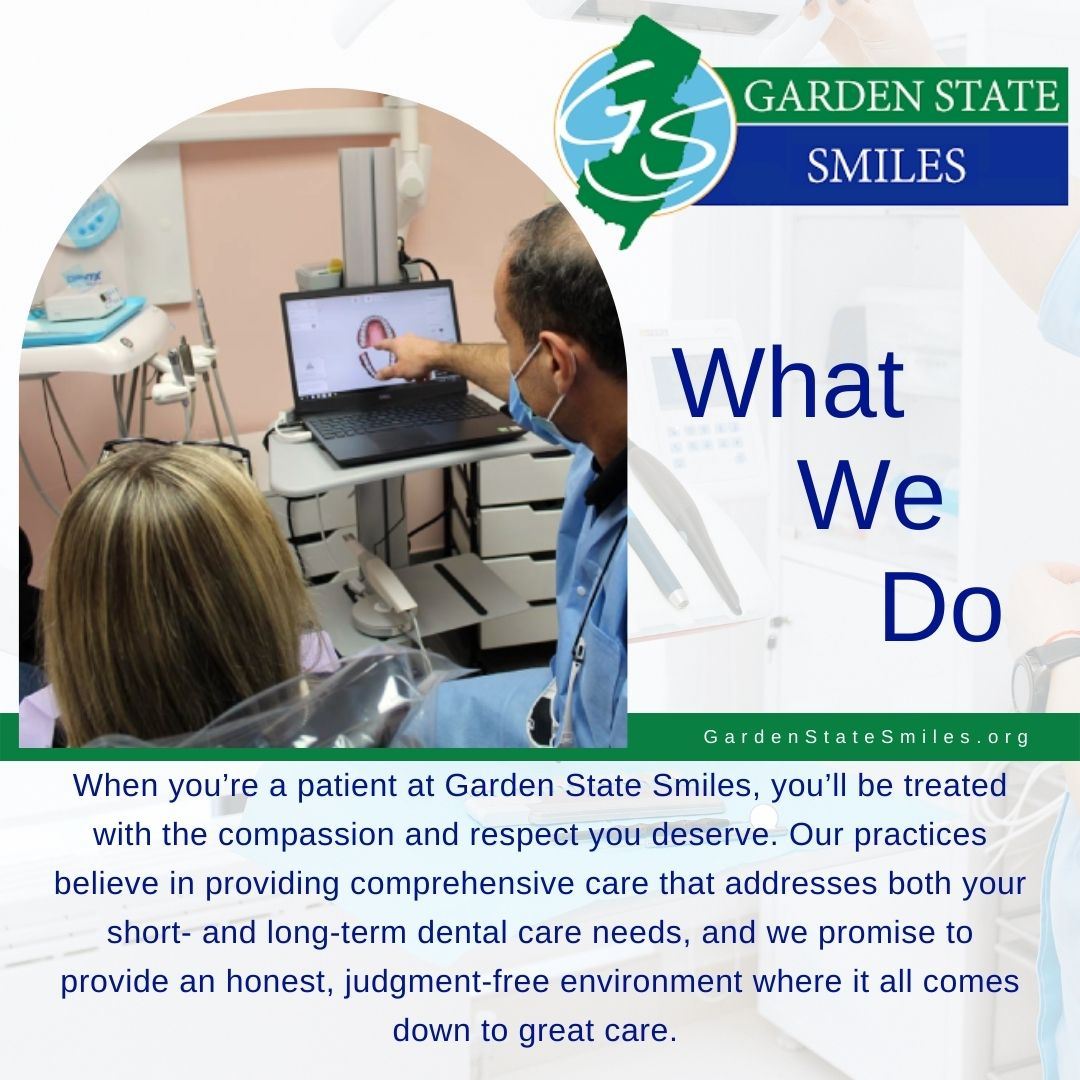 GS
GARDEN STATE
SMILES

What
We
Do

GardenStateSmiles.org

When you're a patient at Garden State Smiles, you'll be treated with the compassion and respect you deserve. Our practices believe in providing comprehensive care that addresses both your short- and long-term dental care needs, and we promise to provide an honest, judgment-free environment where it all comes down to great care.